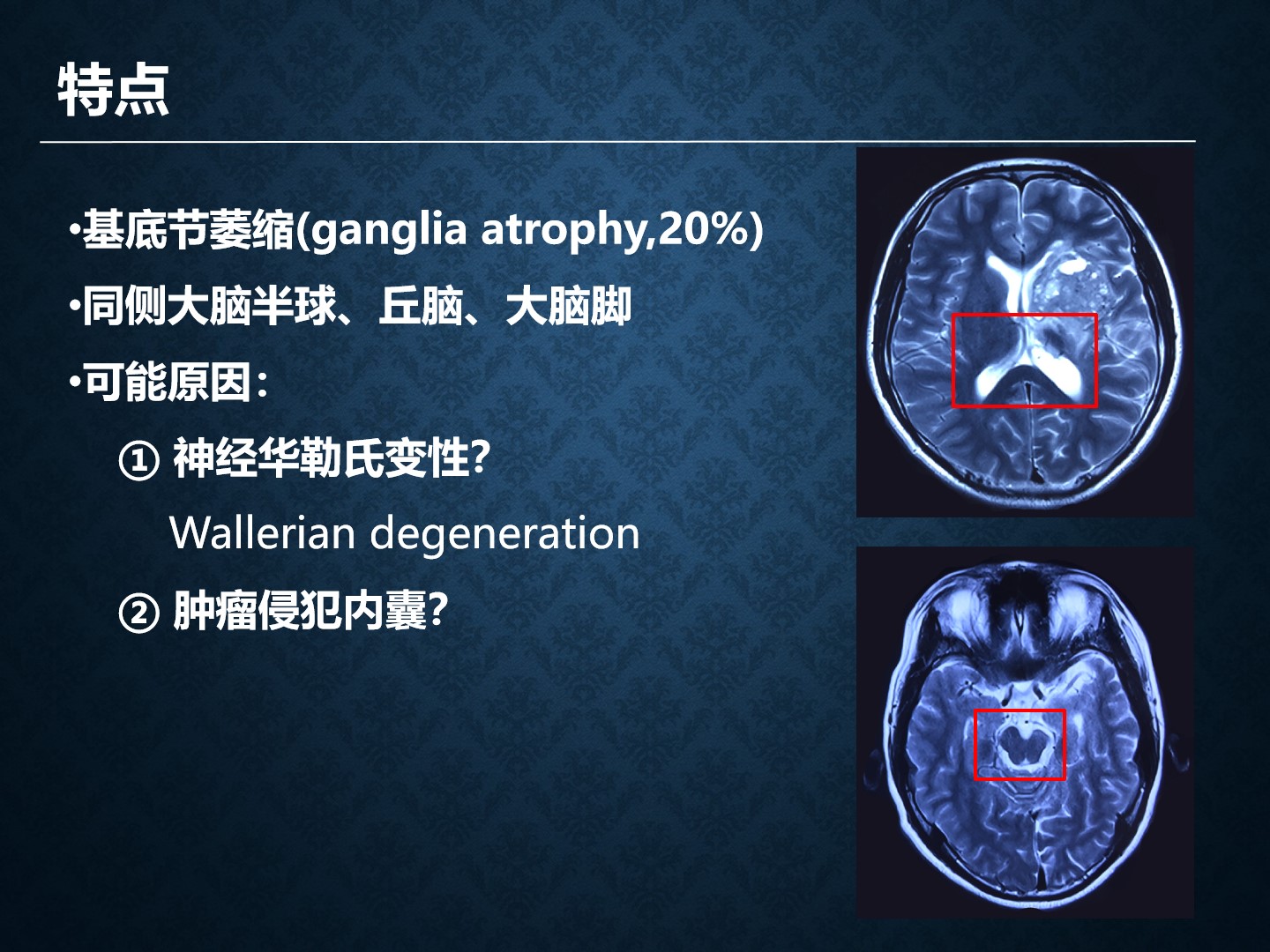 特点

•基底节萎缩(ganglia atrophy,20%)

•同侧大脑半球、丘脑、大脑脚

•可能原因：

① 神经华勒氏变性?

Wallerian degeneration

② 肿瘤侵犯内囊?